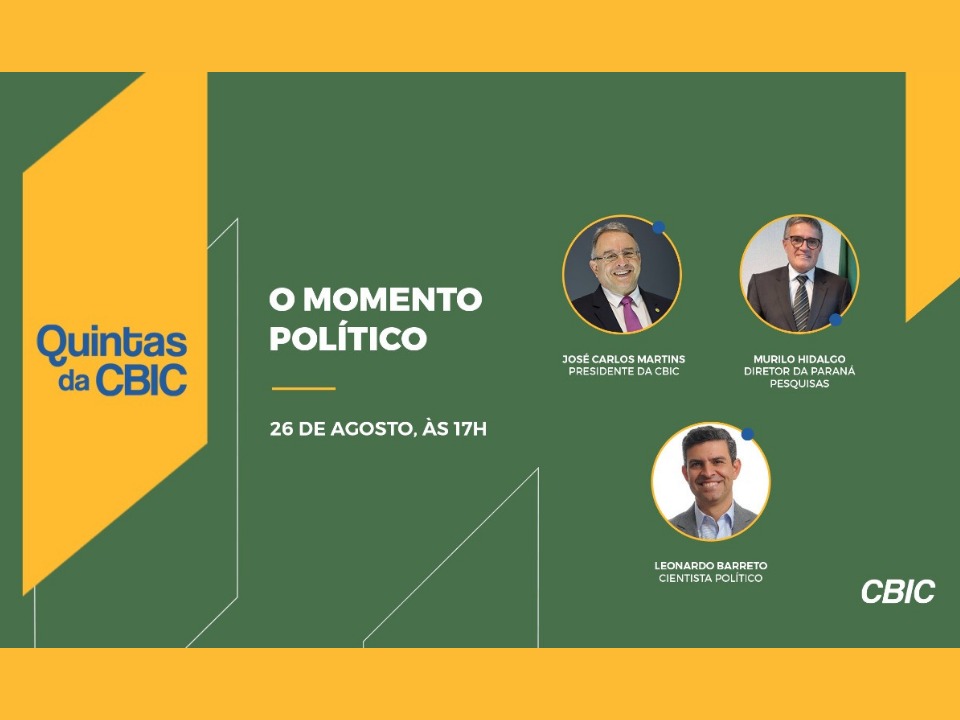 Quintas da CBIC

O MOMENTO POLÍTICO

26 DE AGOSTO, ÀS 17H

JOSÉ CARLOS MARTINS
PRESIDENTE DA CBIC

MURILO HIDALGO
DIRETOR DA PARANÁ PESQUISAS

LEONARDO BARRETO
CIENTISTA POLÍTICO

CBIC